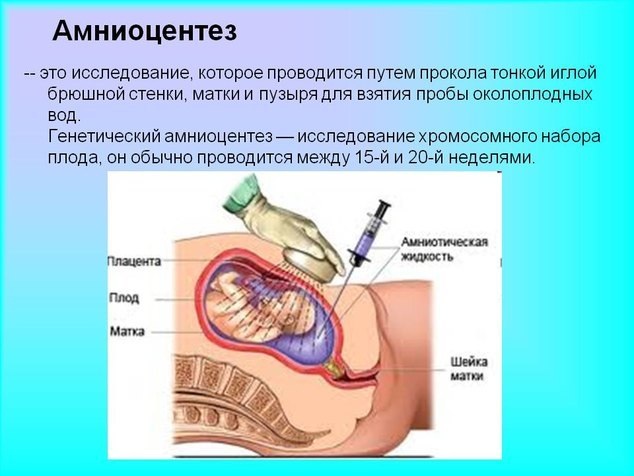 Амниоцентез

-- это исследование, которое проводится путем прокола тонкой иглой брюшной стенки, матки и пузыря для взятия пробы околоплодных вод.
Генетический амниоцентез — исследование хромосомного набора плода, он обычно проводится между 15-й и 20-й неделями.

Плацента
Плод
Матка
Амниотическая жидкость
Шейка матки